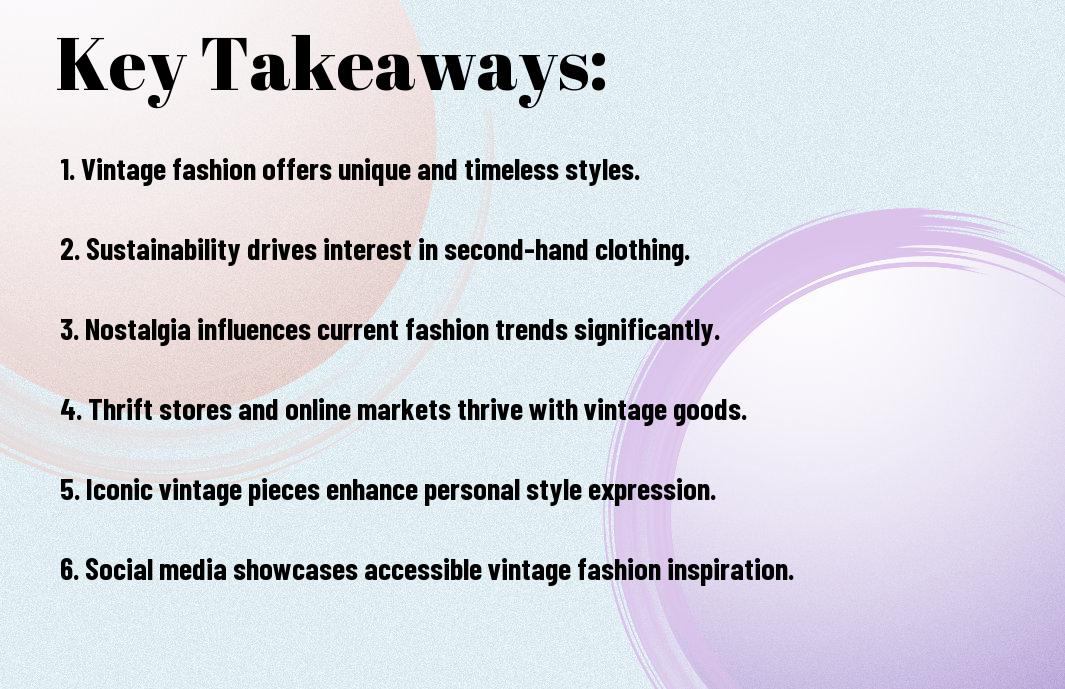 Key Takeaways:

1. Vintage fashion offers unique and timeless styles.

2. Sustainability drives interest in second-hand clothing.

3. Nostalgia influences current fashion trends significantly.

4. Thrift stores and online markets thrive with vintage goods.

5. Iconic vintage pieces enhance personal style expression.

6. Social media showcases accessible vintage fashion inspiration.